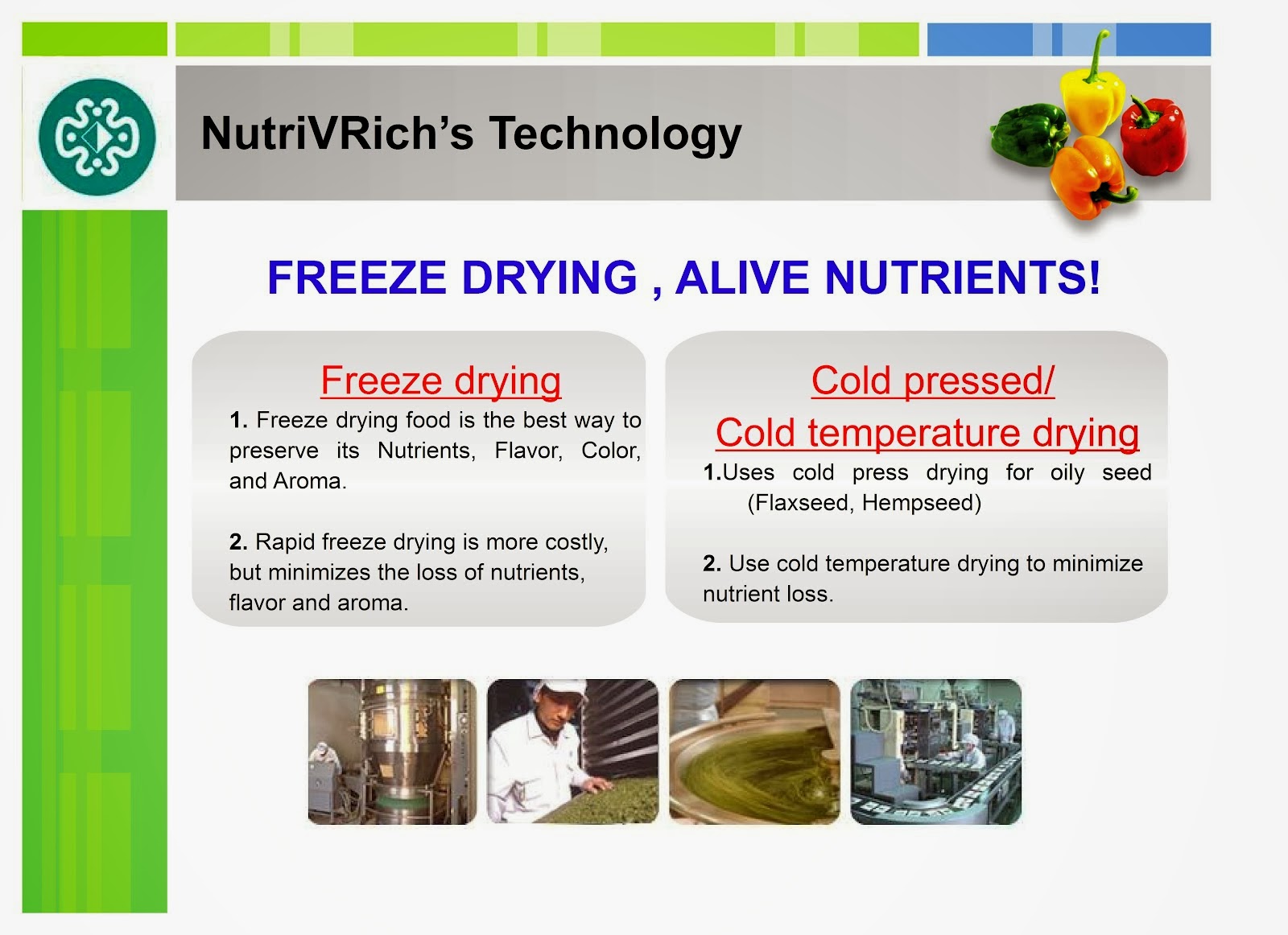 NutriVRich's Technology

FREEZE DRYING , ALIVE NUTRIENTS!

Freeze drying

1. Freeze drying food is the best way to preserve its Nutrients, Flavor, Color, and Aroma.

2. Rapid freeze drying is more costly, but minimizes the loss of nutrients, flavor and aroma.

Cold pressed/
Cold temperature drying

1.Uses cold press drying for oily seed (Flaxseed, Hempseed)

2. Use cold temperature drying to minimize nutrient loss.